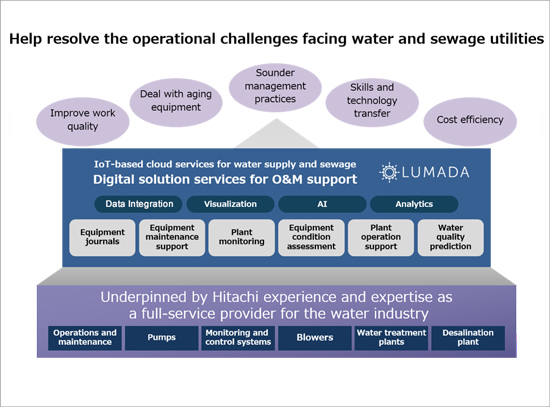 Help resolve the operational challenges facing water and sewage utilities

Improve work quality

Deal with aging equipment

Sounder management practices

Skills and technology transfer

Cost efficiency

IoT-based cloud services for water supply and sewage
Digital solution services for O&M support

LUMADA

Data Integration

Visualization

AI

Analytics

Equipment journals

Equipment maintenance support

Plant monitoring

Equipment condition assessment

Plant operation support

Water quality prediction

Underpinned by Hitachi experience and expertise as a full-service provider for the water industry

Operations and maintenance

Pumps

Monitoring and control systems

Blowers

Water treatment plants

Desalination plant